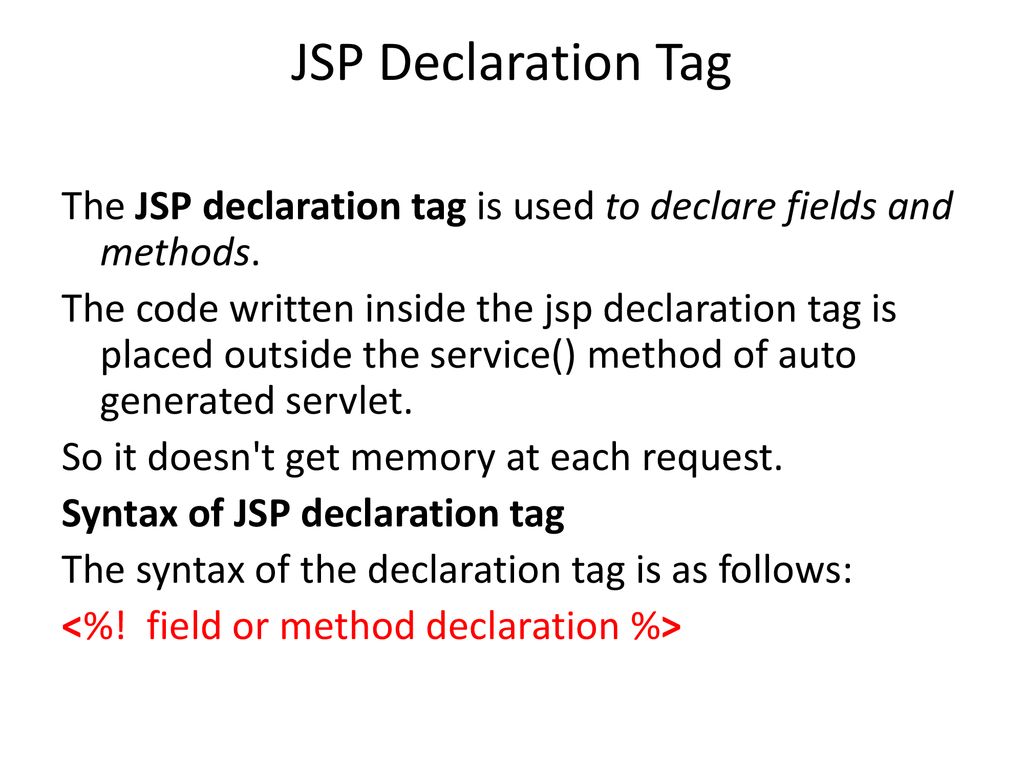 JSP Declaration Tag

The JSP declaration tag is used to declare fields and methods.

The code written inside the jsp declaration tag is placed outside the service() method of auto generated servlet.

So it doesn't get memory at each request.

Syntax of JSP declaration tag

The syntax of the declaration tag is as follows:

<%! field or method declaration %>